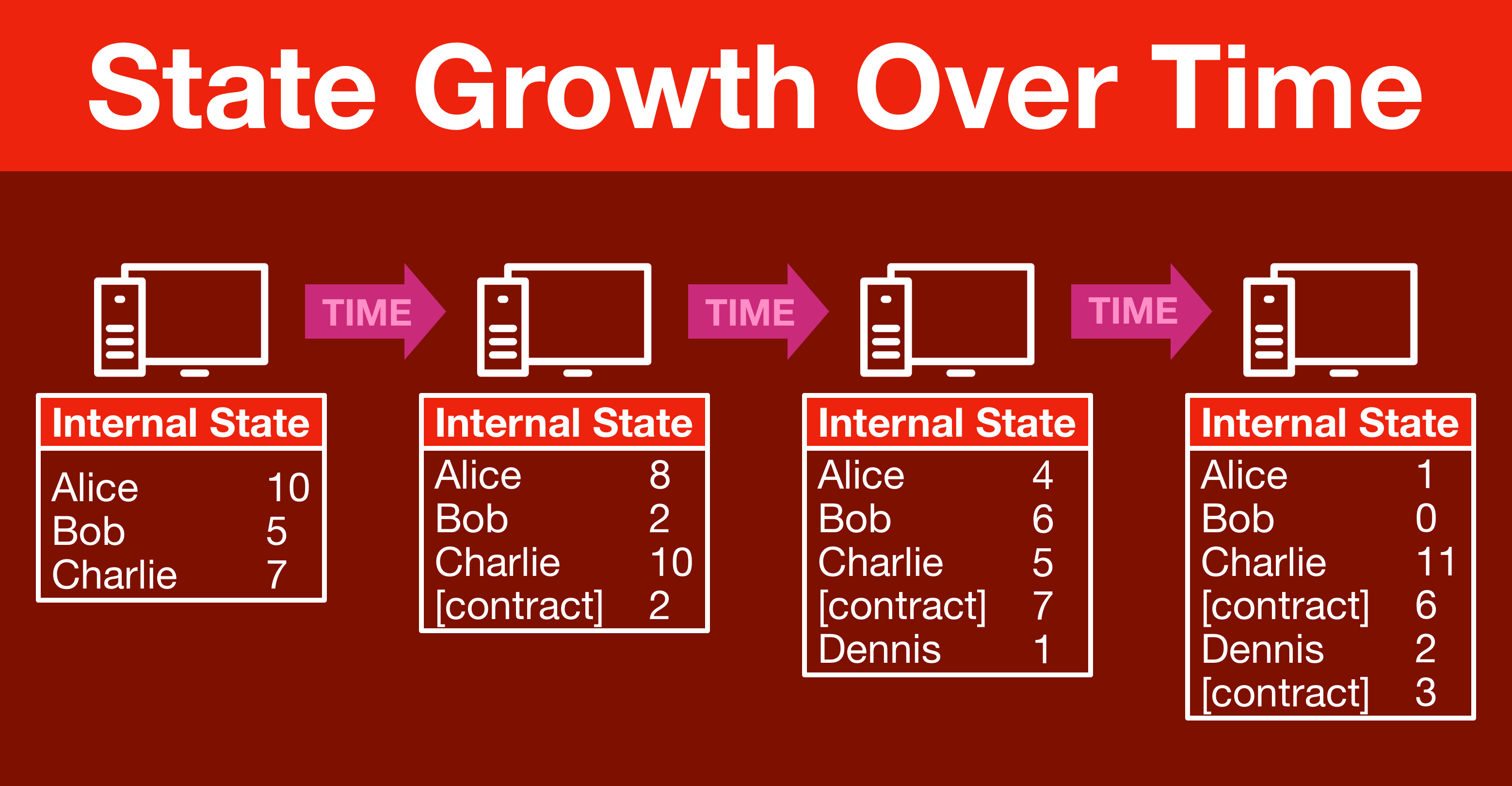 State Growth Over Time

TIME

TIME

TIME

| Internal State | |
|---|---|
| Alice | 10 |
| Bob | 5 |
| Charlie | 7 |

| Internal State | |
|---|---|
| Alice | 8 |
| Bob | 2 |
| Charlie | 10 |
| [contract] | 2 |

| Internal State | |
|---|---|
| Alice | 4 |
| Bob | 6 |
| Charlie | 5 |
| [contract] | 7 |
| Dennis | 1 |

| Internal State | |
|---|---|
| Alice | 1 |
| Bob | 0 |
| Charlie | 11 |
| [contract] | 6 |
| Dennis | 2 |
| [contract] | 3 |